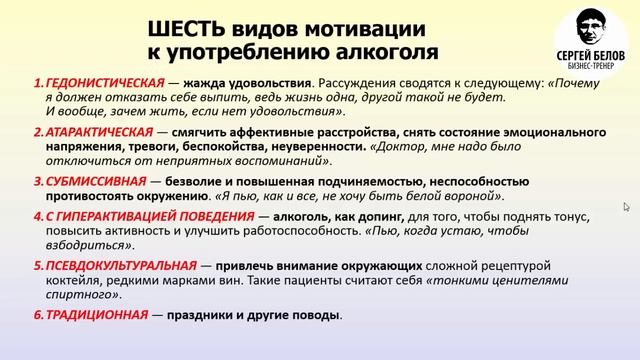 ШЕСТЬ видов мотивации к употреблению алкоголя

СЕРГЕЙ БЕЛОВ
БИЗНЕС-ТРЕНЕР

1. ГЕДОНИСТИЧЕСКАЯ — жажда удовольствия. Рассуждения сводятся к следующему: «Почему я должен отказать себе выпить, ведь жизнь одна, другой такой не будет. И вообще, зачем жить, если нет удовольствия».

2. АТАРАКТИЧЕСКАЯ — смягчить аффективные расстройства, снять состояние эмоционального напряжения, тревоги, беспокойства, неуверенности. «Доктор, мне надо было отключиться от неприятных воспоминаний».

3. СУБМИССИВНАЯ — безволие и повышенная подчиняемостью, неспособностью противостоять окружению. «Я пью, как и все, не хочу быть белой вороной».

4. С ГИПЕРАКТИВАЦИЕЙ ПОВЕДЕНИЯ — алкоголь, как допинг, для того, чтобы поднять тонус, повысить активность и улучшить работоспособность. «Пью, когда устаю, чтобы взбодриться».

5. ПСЕВДОКУЛЬТУРАЛЬНАЯ — привлечь внимание окружающих сложной рецептурой коктейля, редкими марками вин. Такие пациенты считают себя «тонкими ценителями спиртного».

6. ТРАДИЦИОННАЯ — праздники и другие поводы.